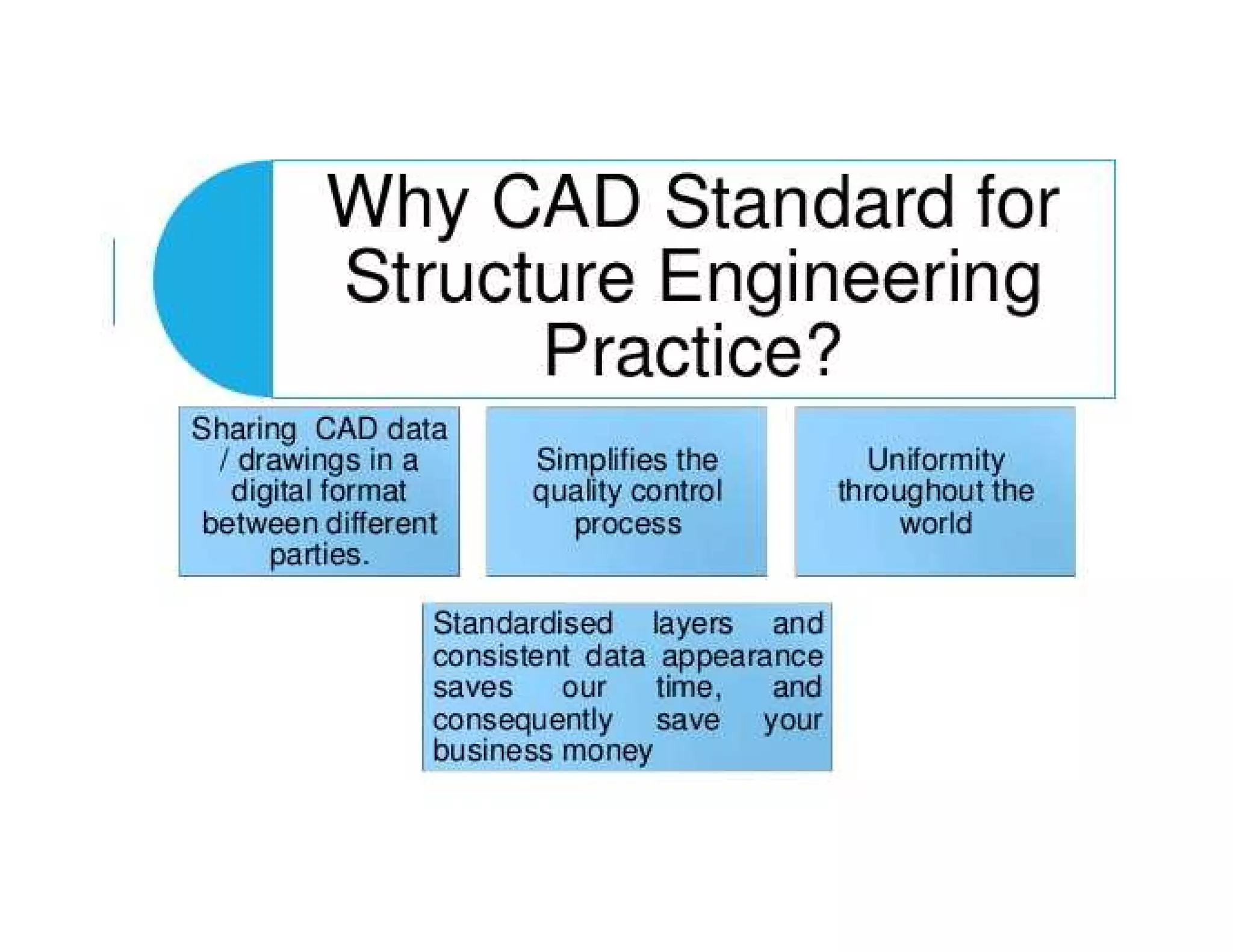 Why CAD Standard for Structure Engineering Practice?

Sharing CAD data / drawings in a digital format between different parties.

Simplifies the quality control process

Uniformity throughout the world

Standardised layers and consistent data appearance saves our time, and consequently save your business money